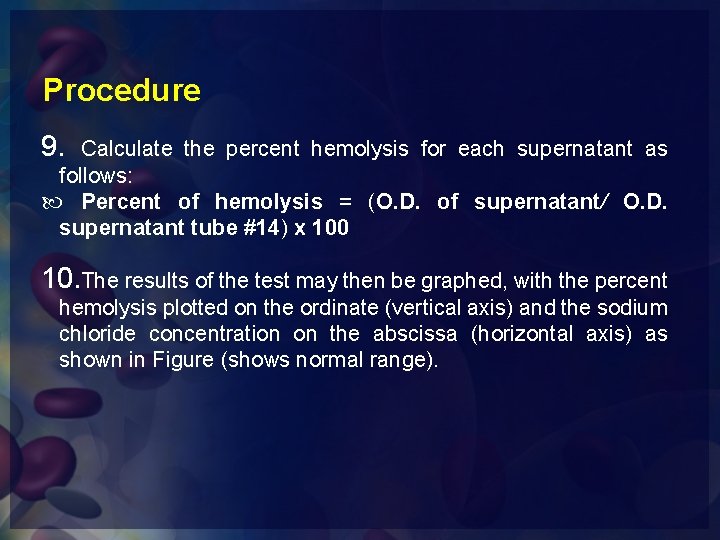 Procedure

9. Calculate the percent hemolysis for each supernatant as follows:

Percent of hemolysis = (O.D. of supernatant/ O.D. supernatant tube #14) x 100

10. The results of the test may then be graphed, with the percent hemolysis plotted on the ordinate (vertical axis) and the sodium chloride concentration on the abscissa (horizontal axis) as shown in Figure (shows normal range).